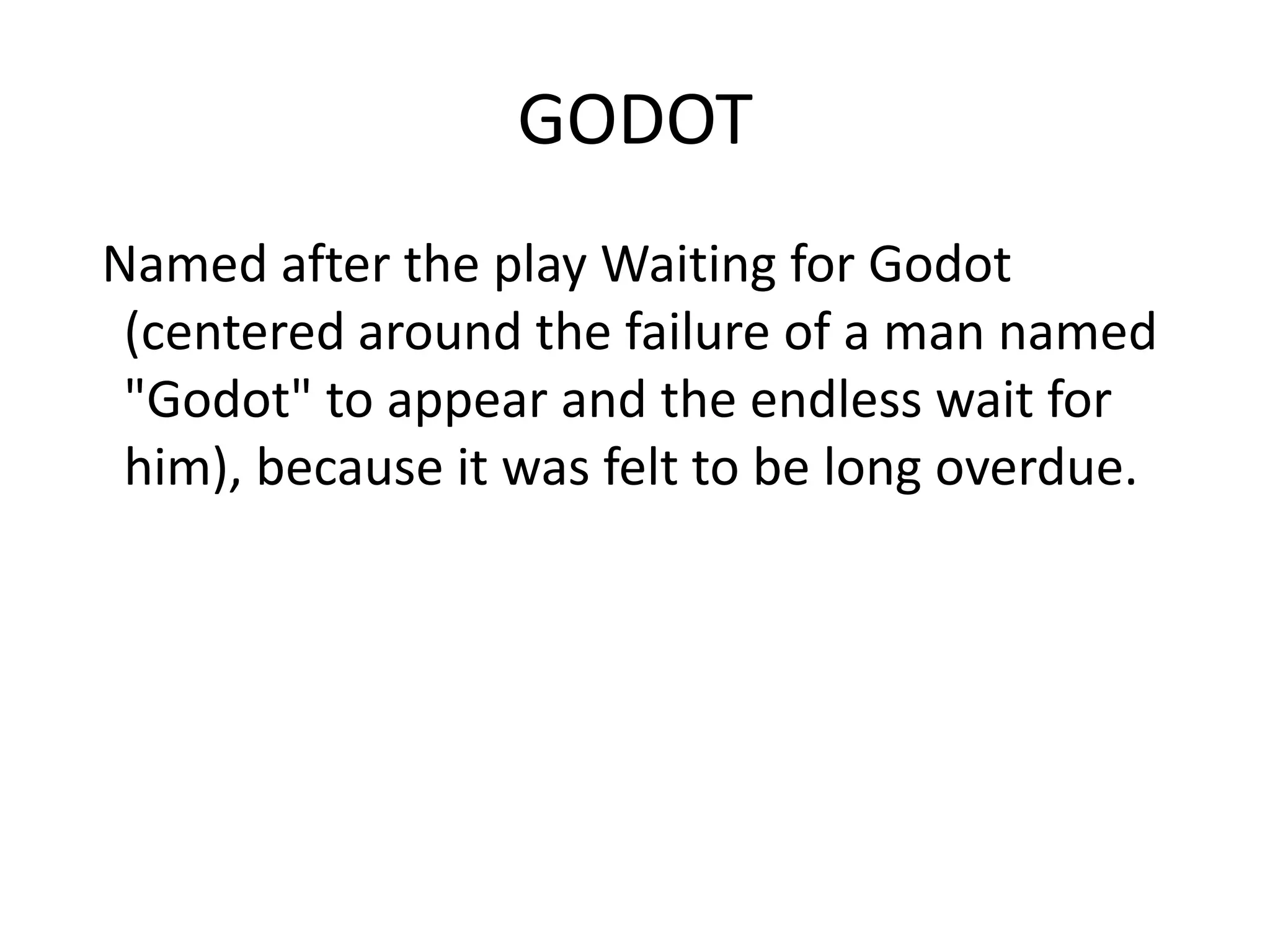 GODOT

Named after the play Waiting for Godot (centered around the failure of a man named "Godot" to appear and the endless wait for him), because it was felt to be long overdue.